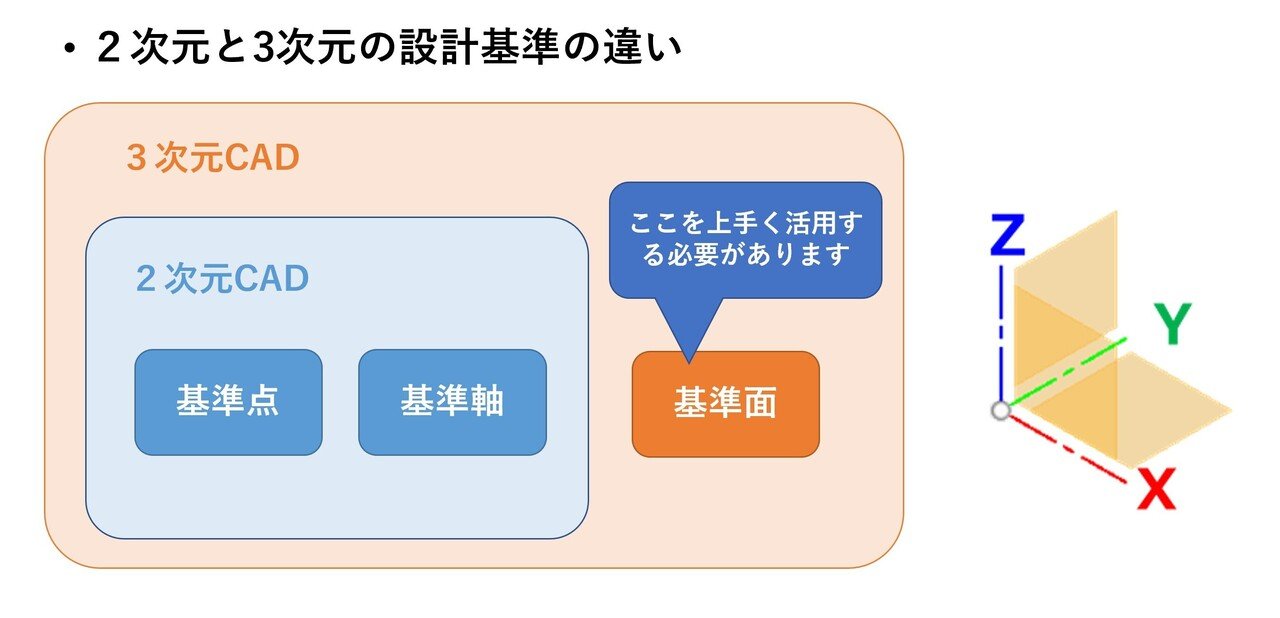 • ２次元と3次元の設計基準の違い

３次元CAD

ここを上手く活用する必要があります

２次元CAD

基準点

基準軸

基準面

Z

Y

X